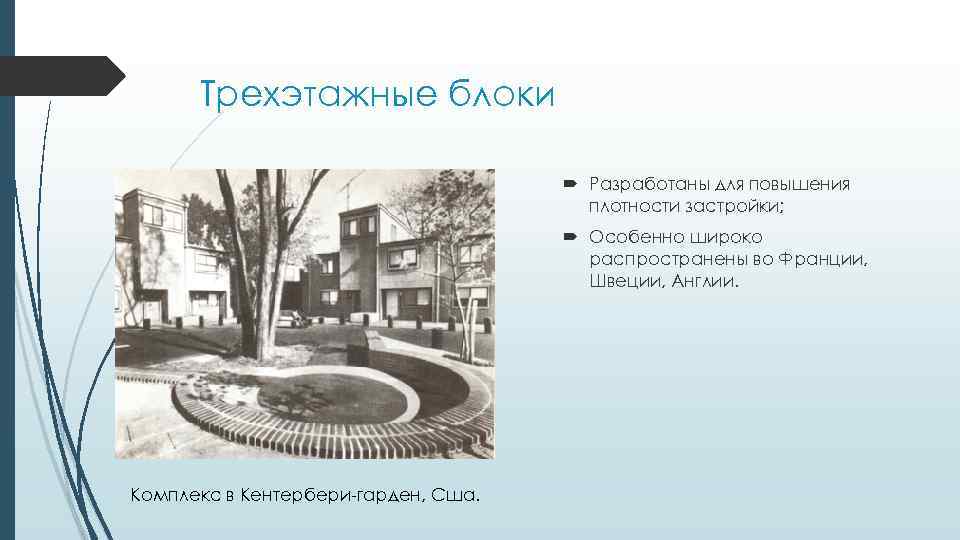 Трехэтажные блоки

Разработаны для повышения плотности застройки;

Особенно широко распространены во Франции, Швеции, Англии.

Комплекс в Кентербери-гарден, Сша.